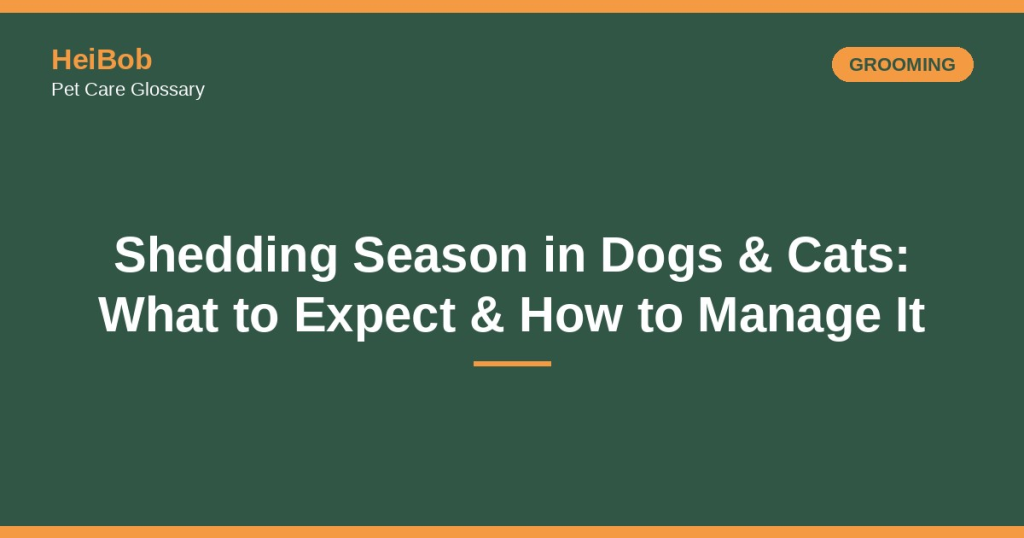 HeiBob
Pet Care Glossary

GROOMING

Shedding Season in Dogs & Cats: What to Expect & How to Manage It